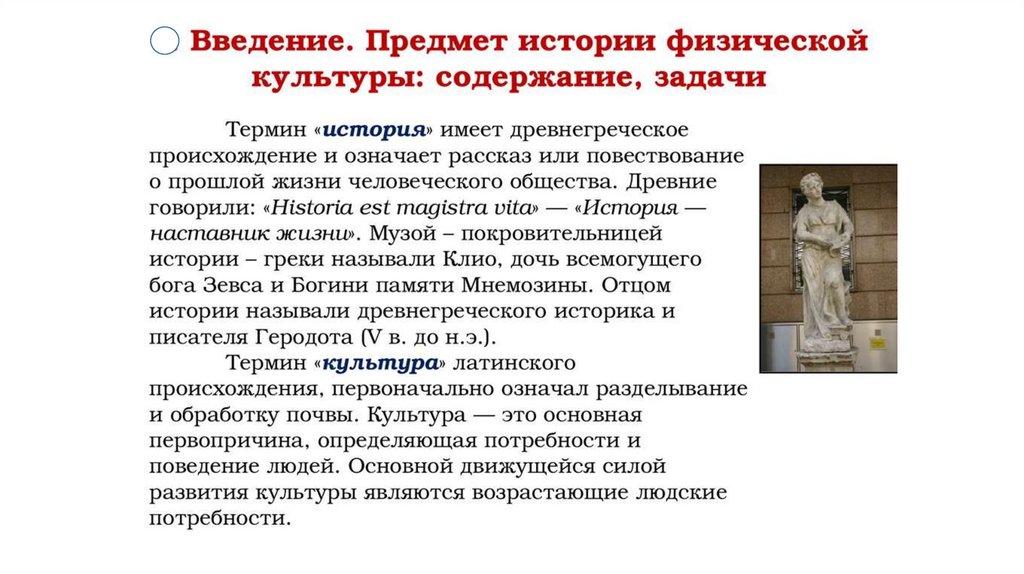 Введение. Предмет истории физической культуры: содержание, задачи

Термин «история» имеет древнегреческое происхождение и означает рассказ или повествование о прошлой жизни человеческого общества. Древние говорили: «Historia est magistra vita» — «История — наставник жизни». Музой – покровительницей истории – греки называли Клио, дочь всемогущего бога Зевса и Богини памяти Мнемозины. Отцом истории называли древнегреческого историка и писателя Геродота (V в. до н.э.).

Термин «культура» латинского происхождения, первоначально означал разделывание и обработку почвы. Культура — это основная первопричина, определяющая потребности и поведение людей. Основной движущейся силой развития культуры являются возрастающие людские потребности.